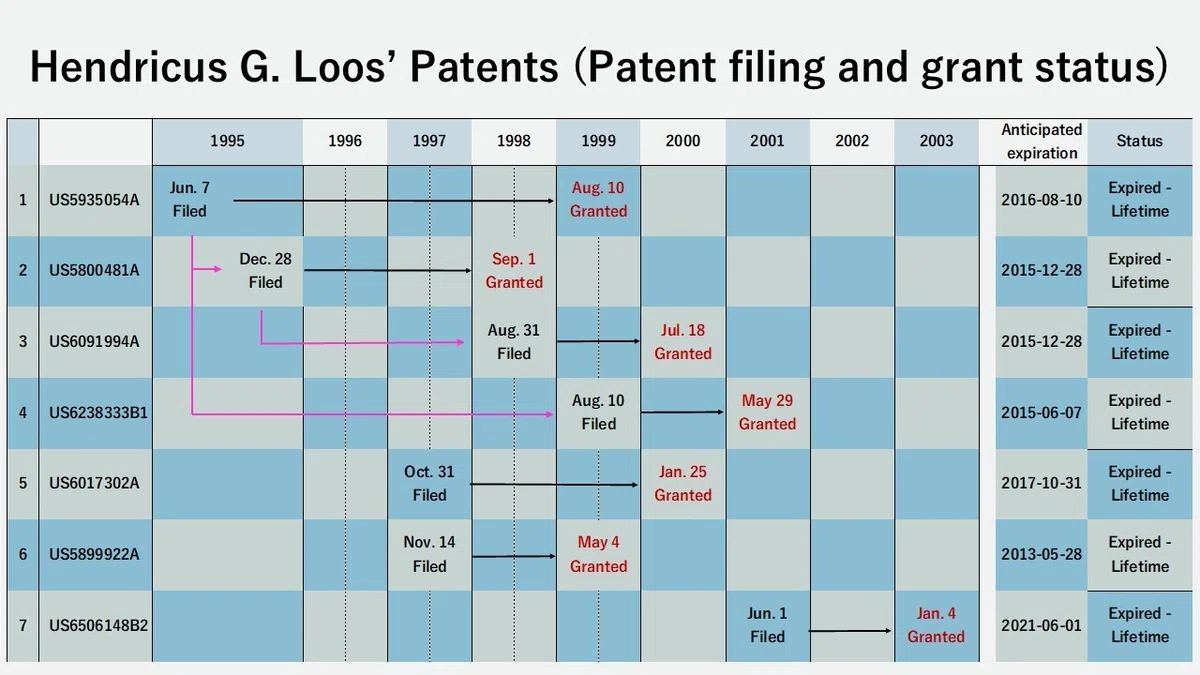 Hendricus G. Loos' Patents (Patent filing and grant status)

| | | 1995 | 1996 | 1997 | 1998 | 1999 | 2000 | 2001 | 2002 | 2003 | Anticipated expiration | Status |
|---|---|---|---|---|---|---|---|---|---|---|---|---|
| 1 | US5935054A | Jun. 7 Filed | | | | Aug. 10 Granted | | | | | 2016-08-10 | Expired - Lifetime |
| 2 | US5800481A | Dec. 28 Filed | | | Sep. 1 Granted | | | | | | 2015-12-28 | Expired - Lifetime |
| 3 | US6091994A | | | | Aug. 31 Filed | | Jul. 18 Granted | | | | 2015-12-28 | Expired - Lifetime |
| 4 | US6238333B1 | | | | | Aug. 10 Filed | | May 29 Granted | | | 2015-06-07 | Expired - Lifetime |
| 5 | US6017302A | | | Oct. 31 Filed | | | Jan. 25 Granted | | | | 2017-10-31 | Expired - Lifetime |
| 6 | US5899922A | | | Nov. 14 Filed | | May 4 Granted | | | | | 2013-05-28 | Expired - Lifetime |
| 7 | US6506148B2 | | | | | | | Jun. 1 Filed | | Jan. 4 Granted | 2021-06-01 | Expired - Lifetime |